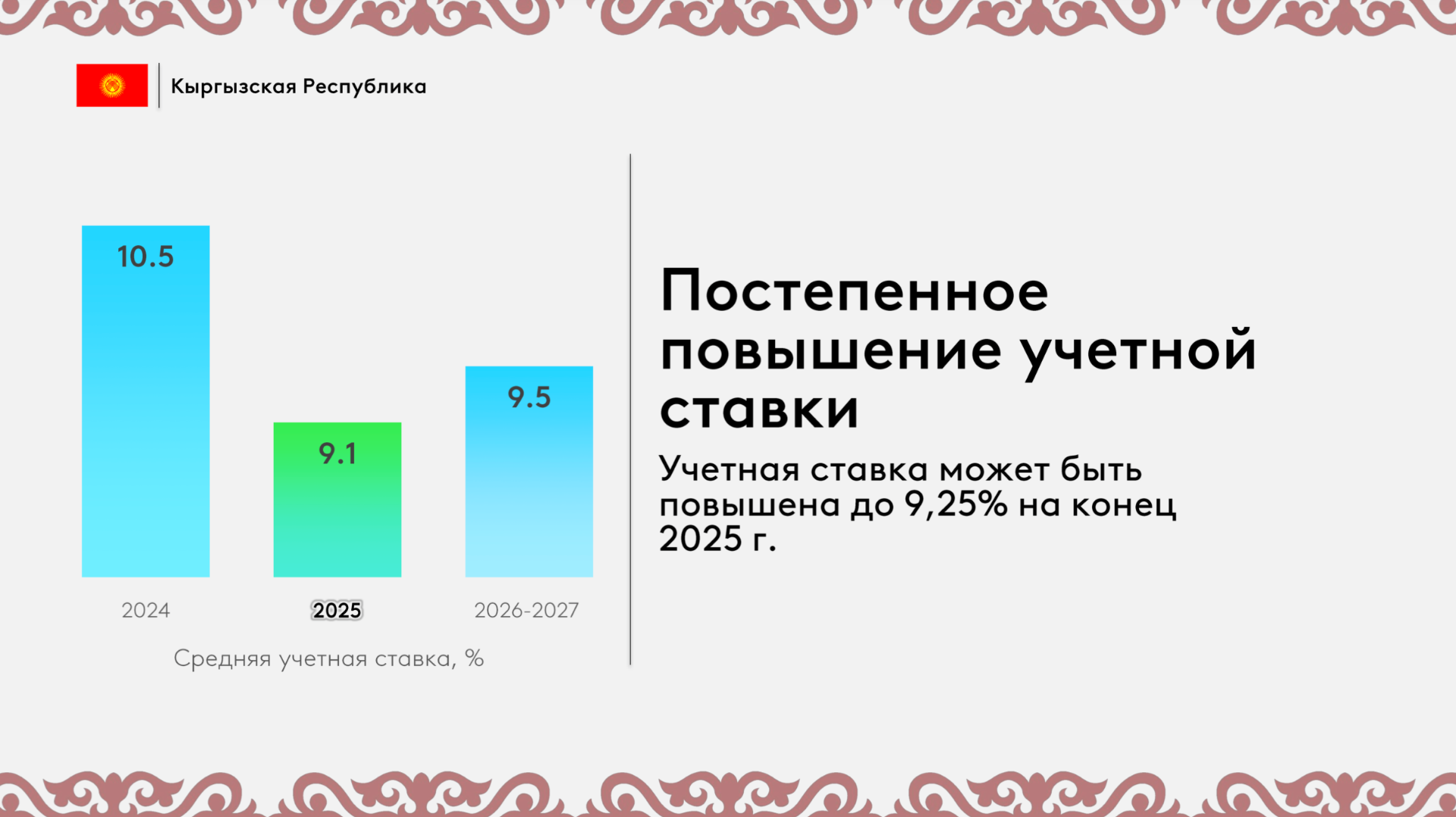 Кыргызская Республика

10.5

9.1

9.5

2024

2025

2026-2027

Средняя учетная ставка, %

Постепенное повышение учетной ставки

Учетная ставка может быть повышена до 9,25% на конец 2025 г.